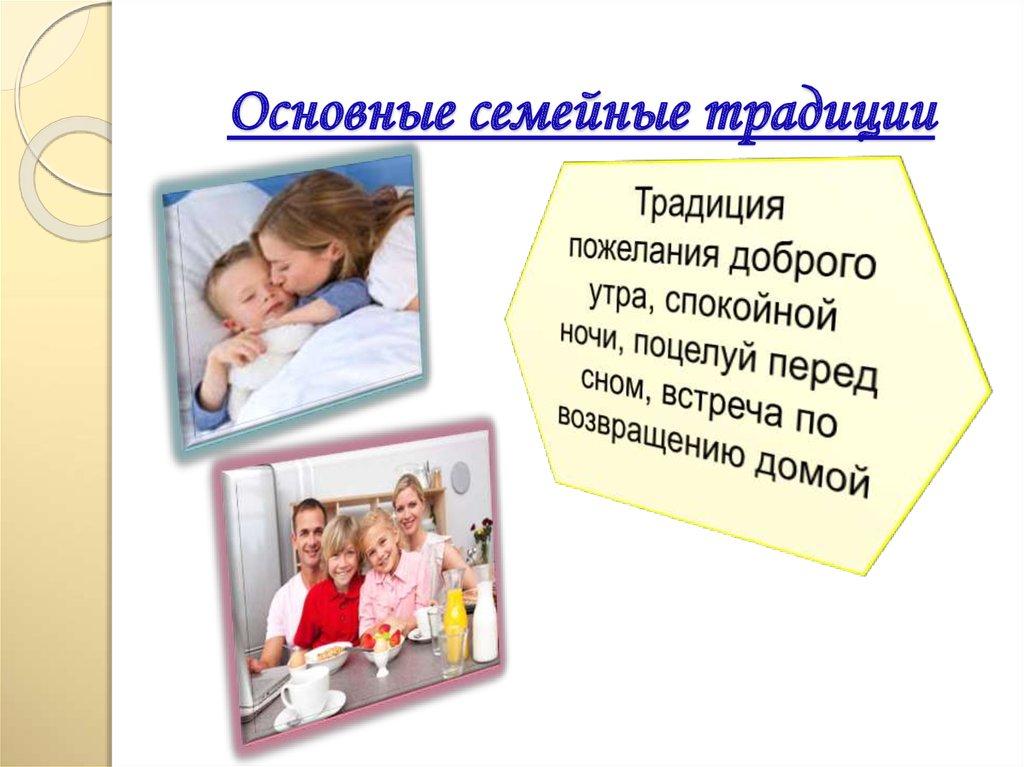 Основные семейные традиции

Традиция пожелания доброго утра, спокойной ночи, поцелуй перед сном, встреча по возвращению домой